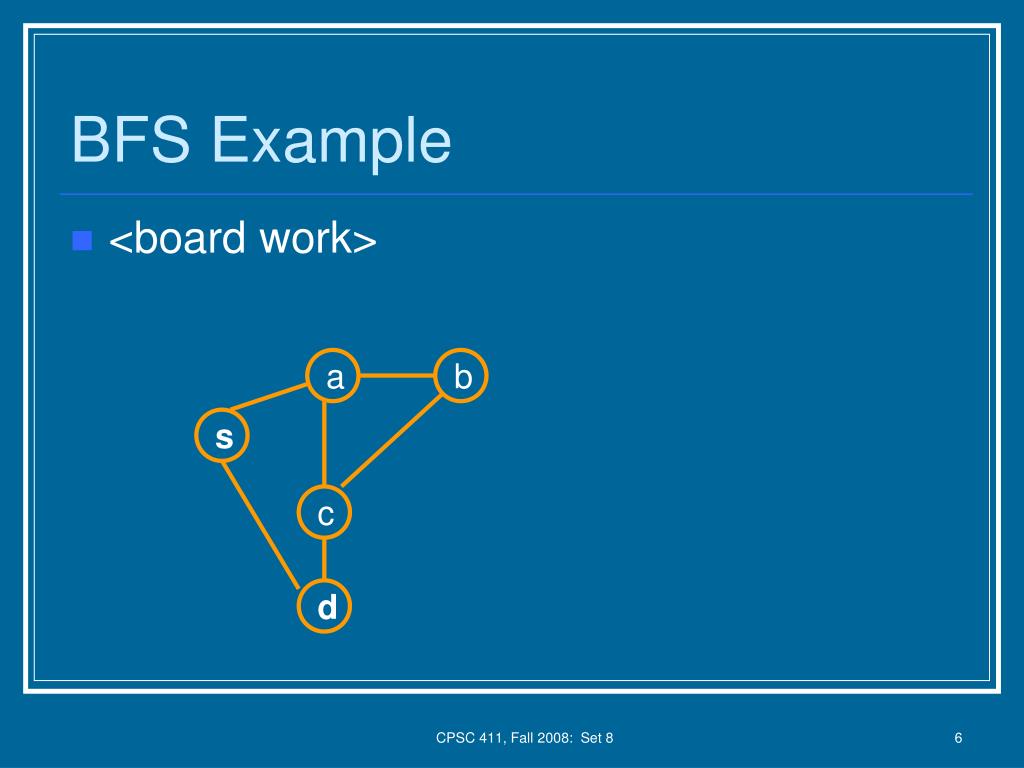 BFS Example

<board work>

a
b
s
c
d

CPSC 411, Fall 2008: Set 8

6